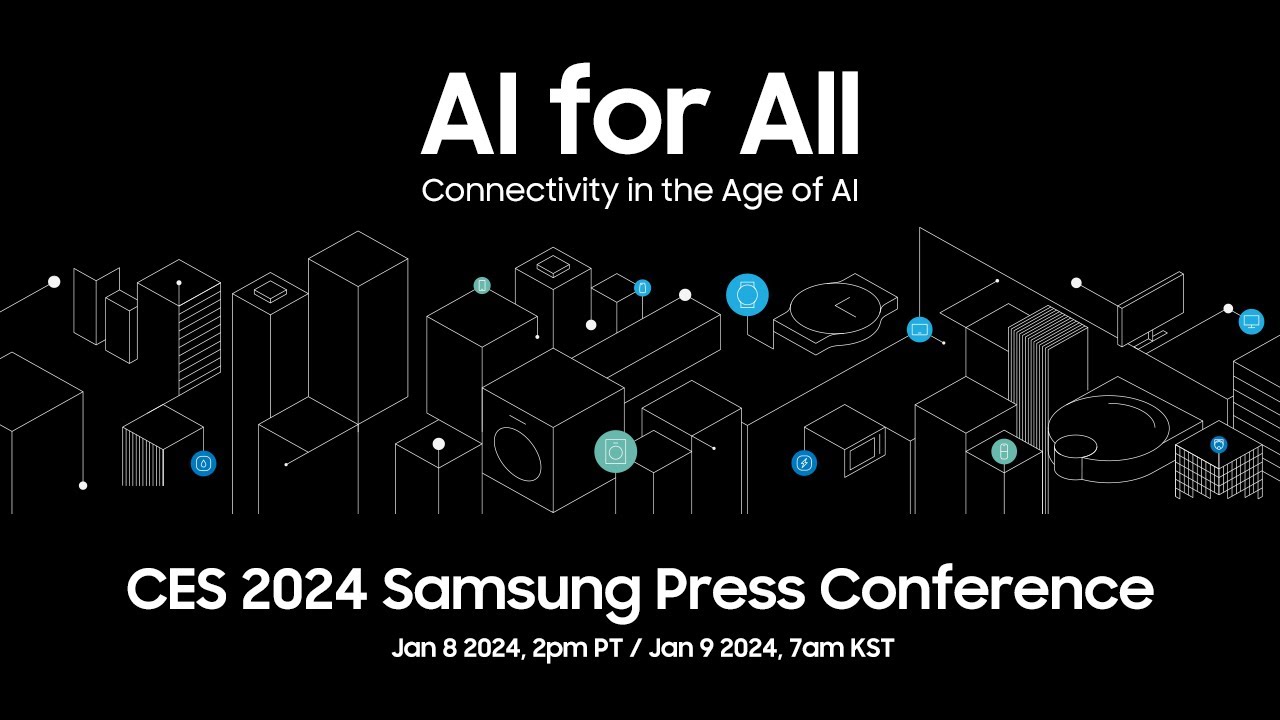 AI for All
Connectivity in the Age of AI

CES 2024 Samsung Press Conference
Jan 8 2024, 2pm PT / Jan 9 2024, 7am KST